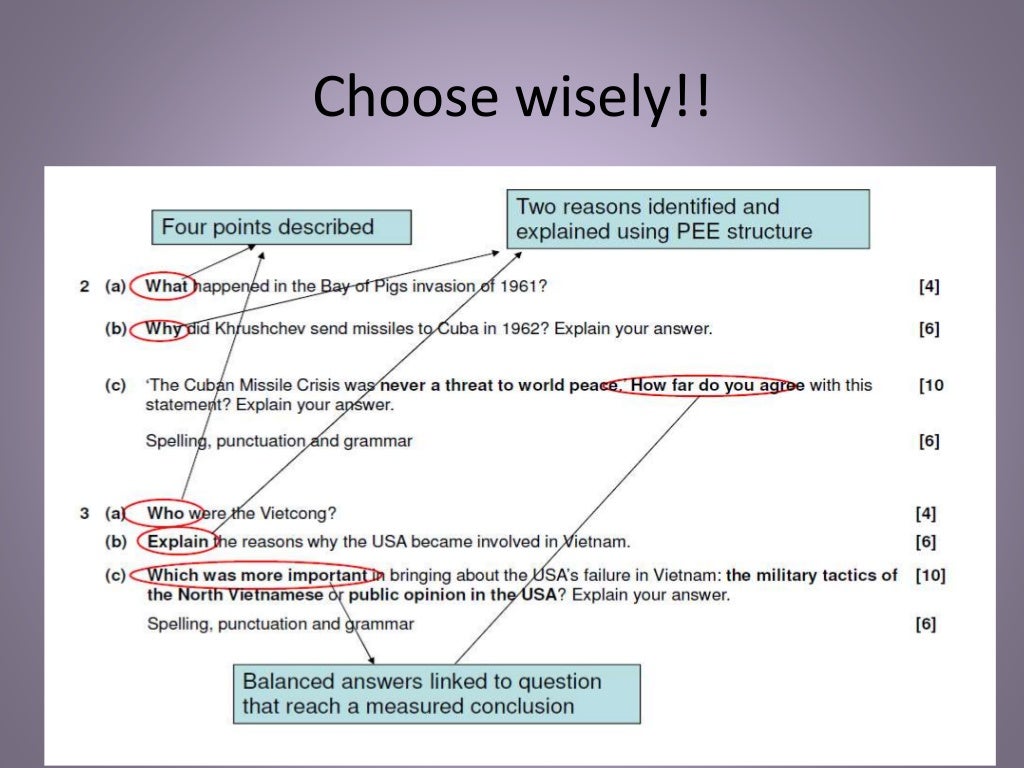 Choose wisely!!

Four points described

Two reasons identified and explained using PEE structure

2 (a) What happened in the Bay of Pigs invasion of 1961? [4]

(b) Why did Khrushchev send missiles to Cuba in 1962? Explain your answer. [6]

(c) 'The Cuban Missile Crisis was never a threat to world peace.' How far do you agree with this statement? Explain your answer. [10

Spelling, punctuation and grammar [6]

3 (a) Who were the Vietcong? [4]

(b) Explain the reasons why the USA became involved in Vietnam. [6]

(c) Which was more important in bringing about the USA's failure in Vietnam: the military tactics of the North Vietnamese or public opinion in the USA? Explain your answer. [10]

Spelling, punctuation and grammar [6]

Balanced answers linked to question that reach a measured conclusion